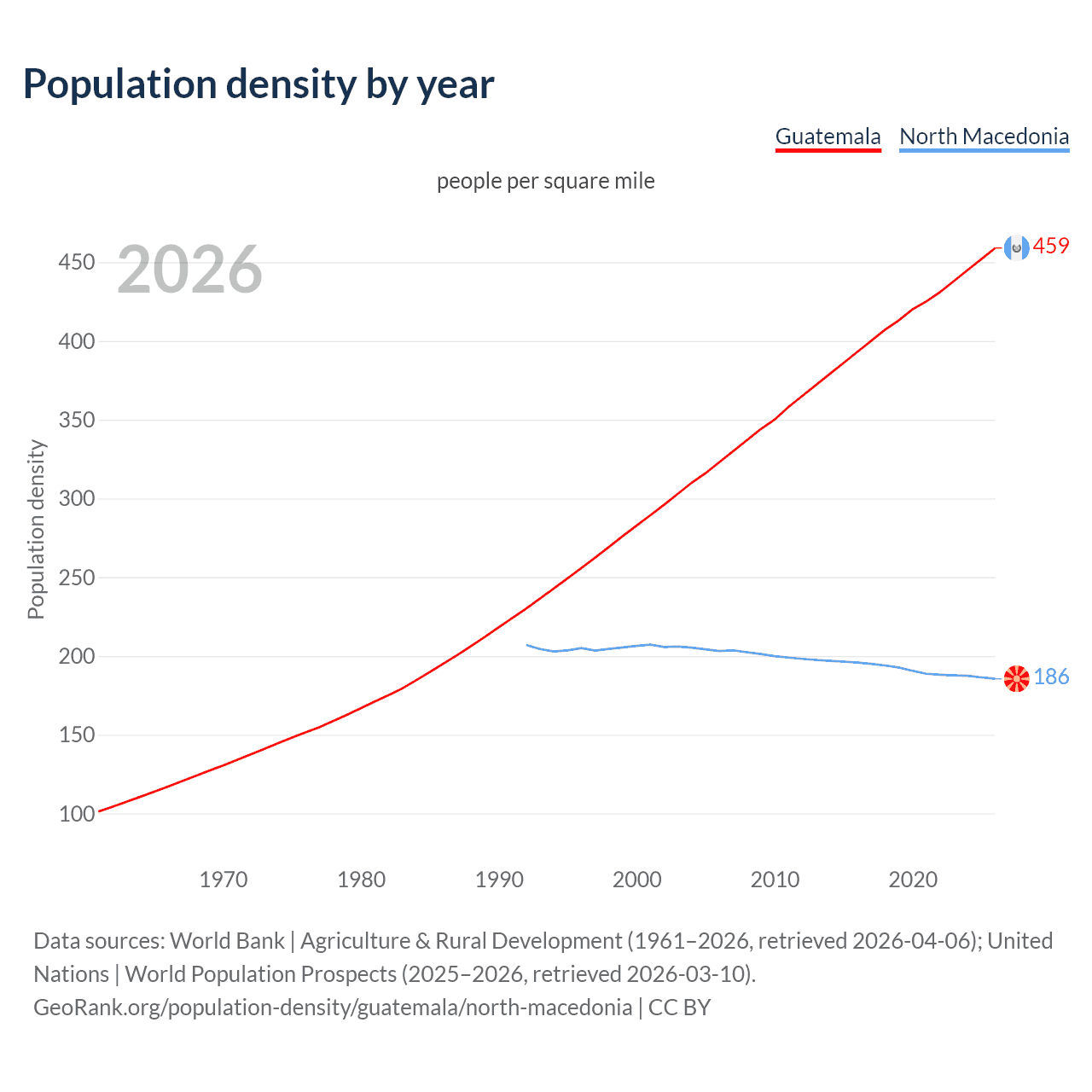 Population density by year

Guatemala
North Macedonia

people per square mile

2026

Population density

450
400
350
300
250
200
150
100

459
186

1970
1980
1990
2000
2010
2020

Data sources: World Bank | Agriculture & Rural Development (1961–2026, retrieved 2026-04-06); United Nations | World Population Prospects (2025–2026, retrieved 2026-03-10).
GeoRank.org/population-density/guatemala/north-macedonia | CC BY